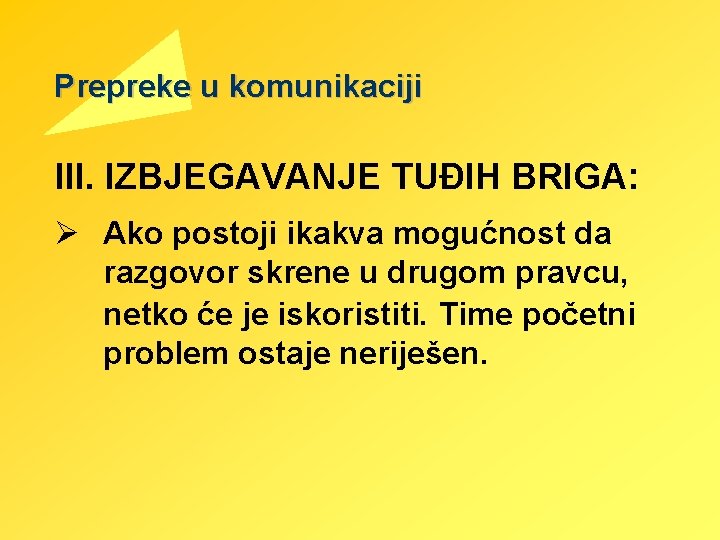 Prepreke u komunikaciji

III. IZBJEGAVANJE TUĐIH BRIGA:

➢ Ako postoji ikakva mogućnost da razgovor skrene u drugom pravcu, netko će je iskoristiti. Time početni problem ostaje neriješen.